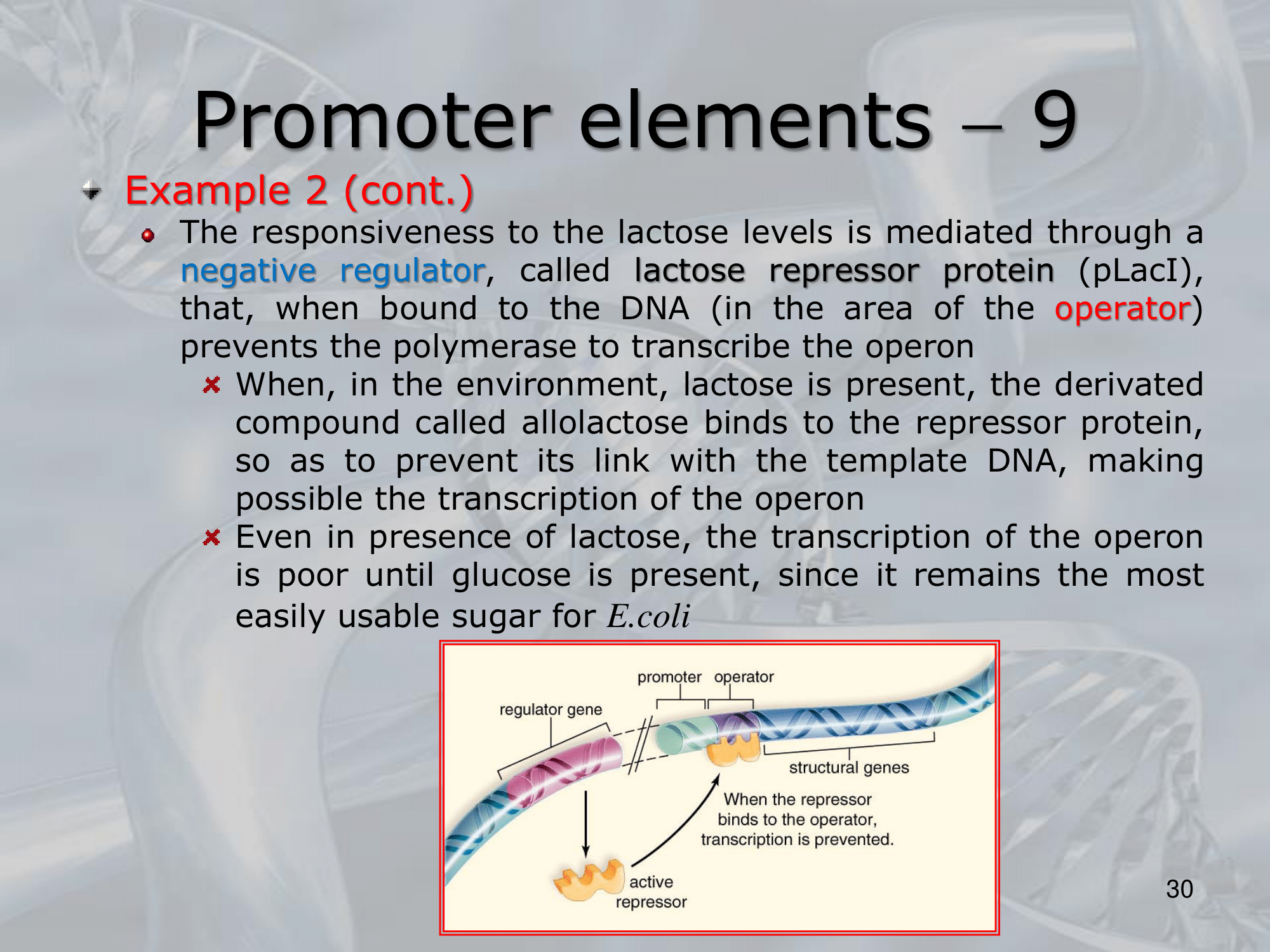 Promoter elements – 9

Example 2 (cont.)

The responsiveness to the lactose levels is mediated through a negative regulator, called lactose repressor protein (pLacI), that, when bound to the DNA (in the area of the operator) prevents the polymerase to transcribe the operon

When, in the environment, lactose is present, the derivated compound called allolactose binds to the repressor protein, so as to prevent its link with the template DNA, making possible the transcription of the operon

Even in presence of lactose, the transcription of the operon is poor until glucose is present, since it remains the most easily usable sugar for E.coli

promoter operator

regulator gene

structural genes

When the repressor binds to the operator, transcription is prevented.

active repressor

30